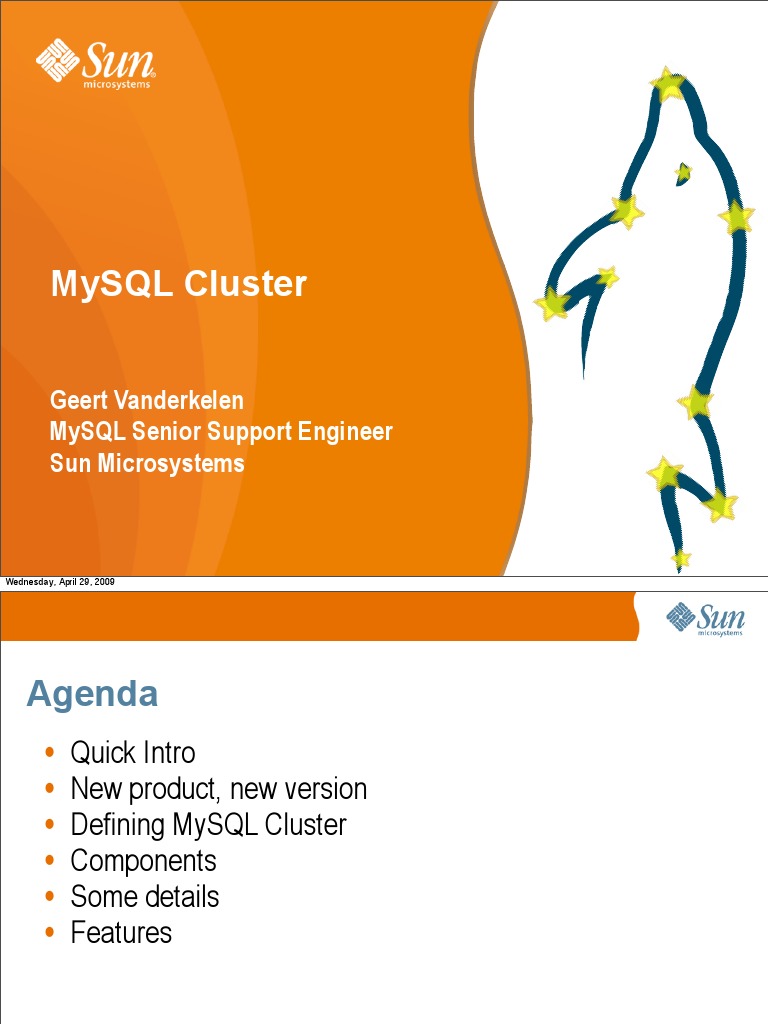 Sun microsystems

MySQL Cluster

Geert Vanderkelen
MySQL Senior Support Engineer
Sun Microsystems

Wednesday, April 29, 2009

Sun microsystems

Agenda

• Quick Intro
• New product, new version
• Defining MySQL Cluster
• Components
• Some details
• Features